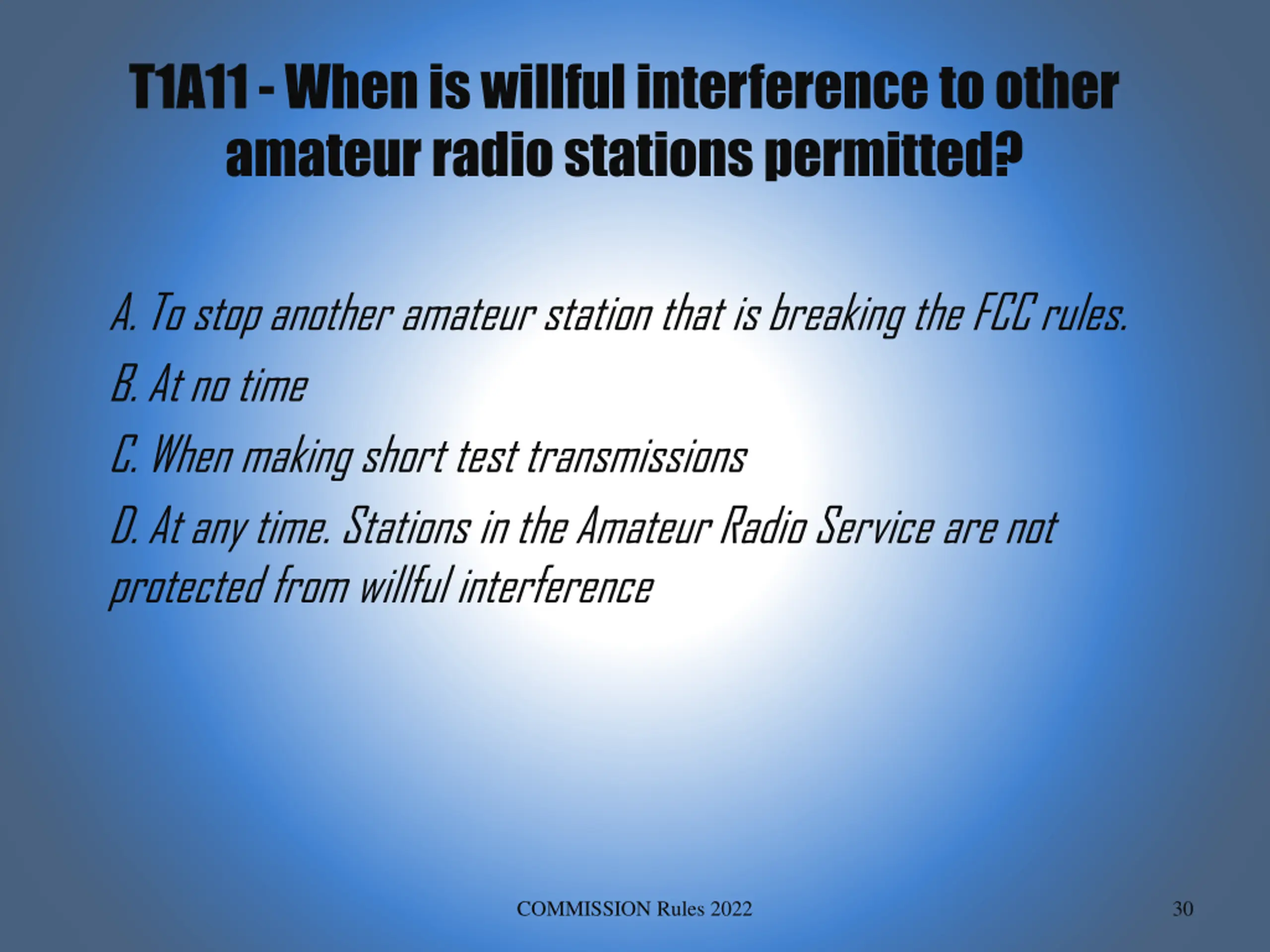 T1A11 - When is willful interference to other amateur radio stations permitted?

A. To stop another amateur station that is breaking the FCC rules.

B. At no time

C. When making short test transmissions

D. At any time. Stations in the Amateur Radio Service are not protected from willful interference

COMMISSION Rules 2022

30